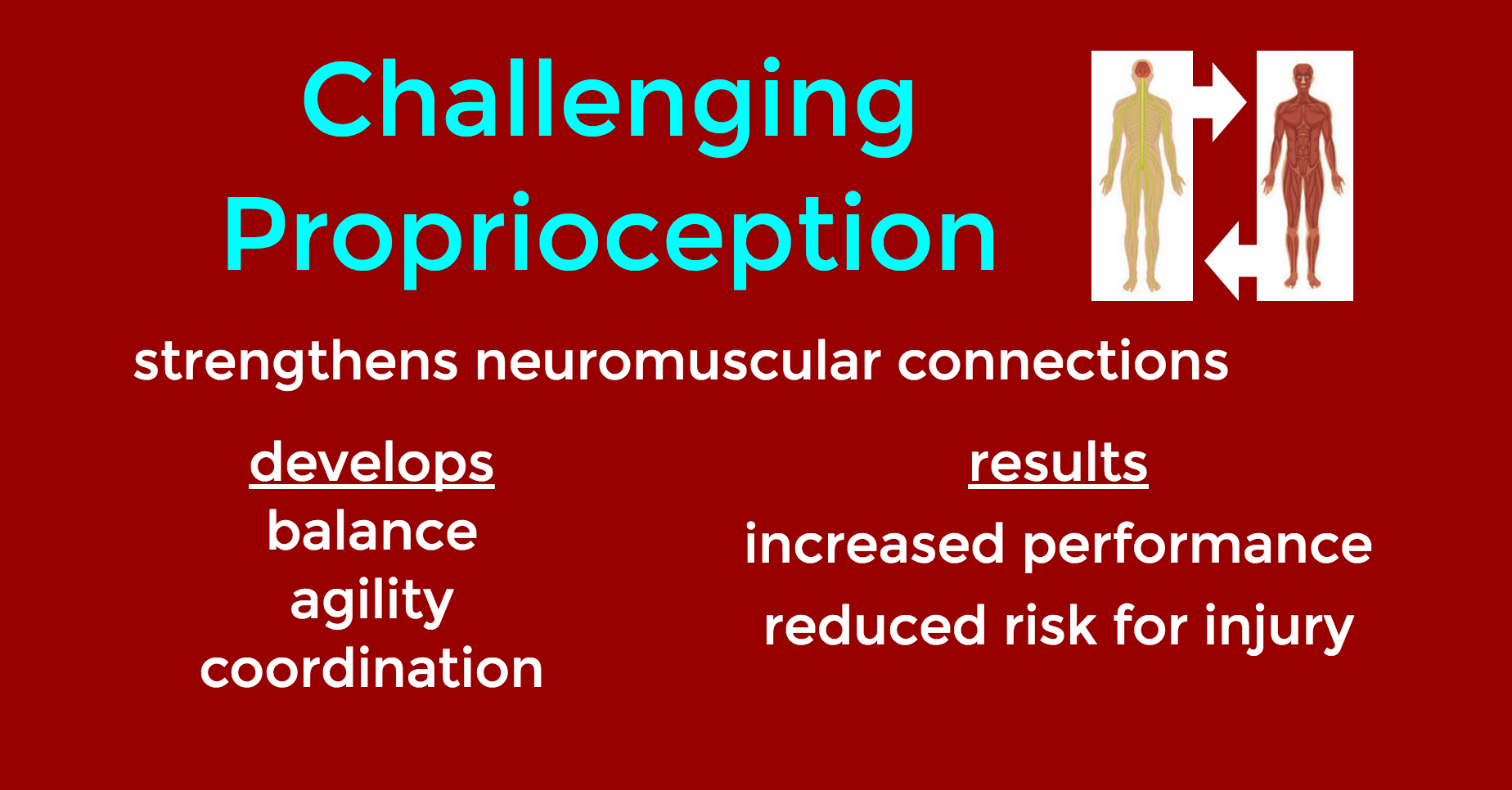 Challenging Proprioception

strengthens neuromuscular connections

develops
balance
agility
coordination

results
increased performance
reduced risk for injury